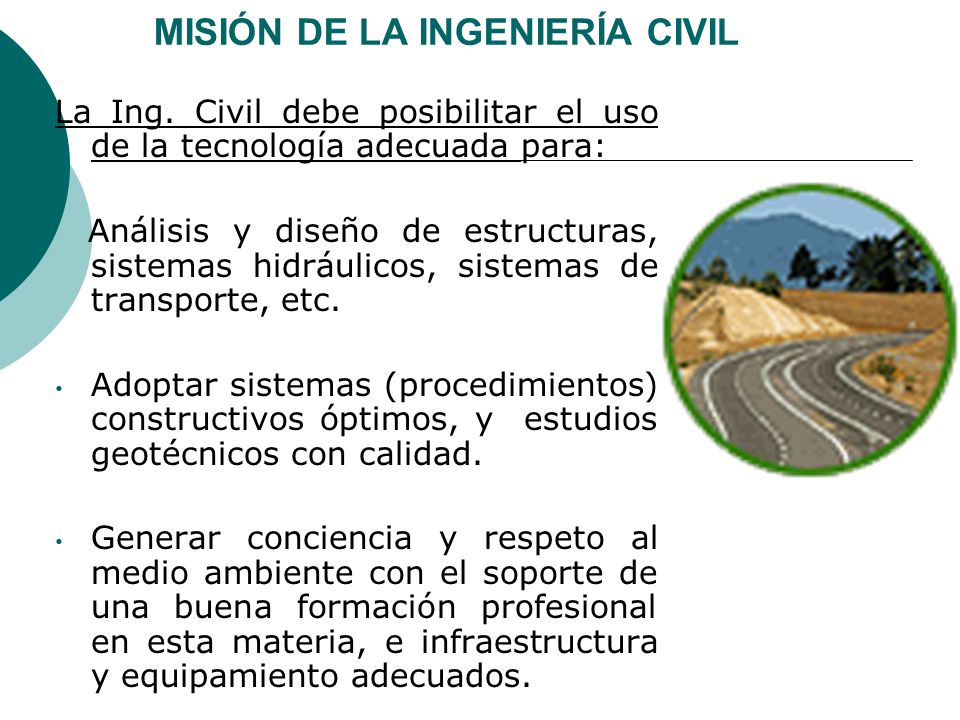 MISIÓN DE LA INGENIERÍA CIVIL

La Ing. Civil debe posibilitar el uso de la tecnología adecuada para:

Análisis y diseño de estructuras, sistemas hidráulicos, sistemas de transporte, etc.

• Adoptar sistemas (procedimientos) constructivos óptimos, y estudios geotécnicos con calidad.

• Generar conciencia y respeto al medio ambiente con el soporte de una buena formación profesional en esta materia, e infraestructura y equipamiento adecuados.